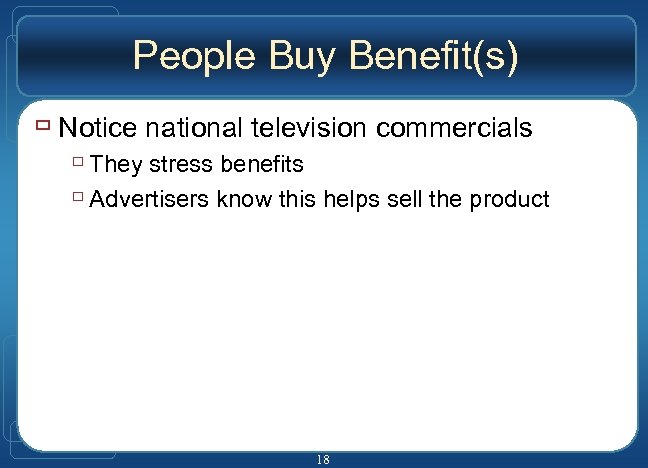 People Buy Benefit(s)

Notice national television commercials

They stress benefits

Advertisers know this helps sell the product

18